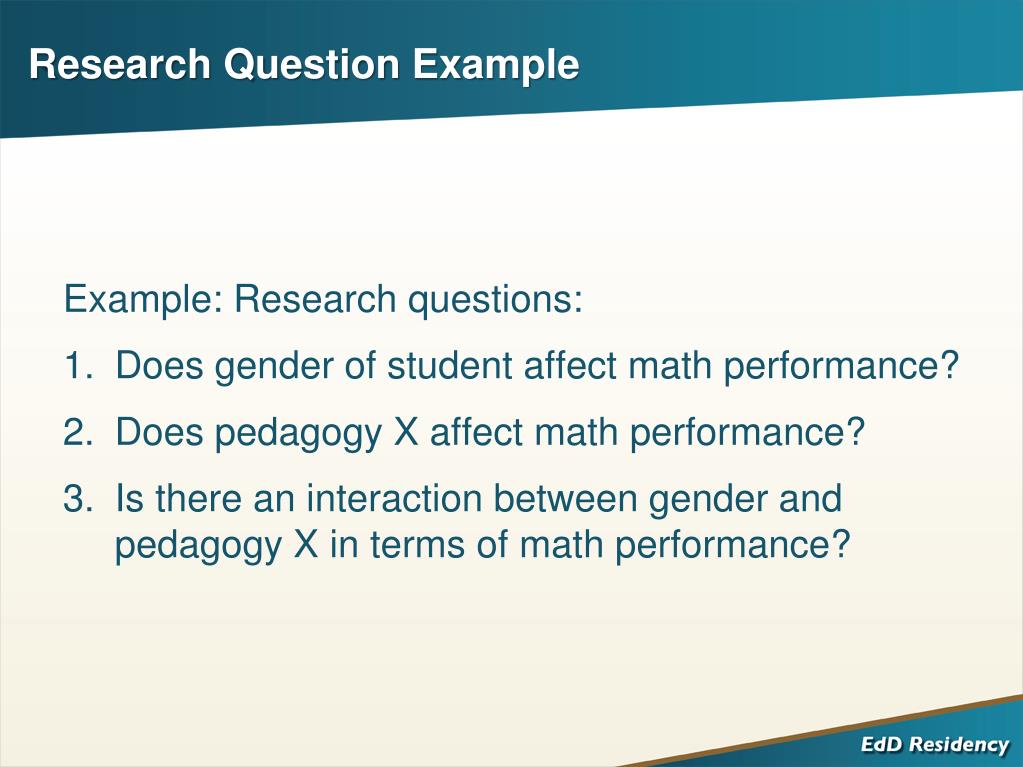 Research Question Example

Example: Research questions:

1. Does gender of student affect math performance?

2. Does pedagogy X affect math performance?

3. Is there an interaction between gender and pedagogy X in terms of math performance?

EdD Residency